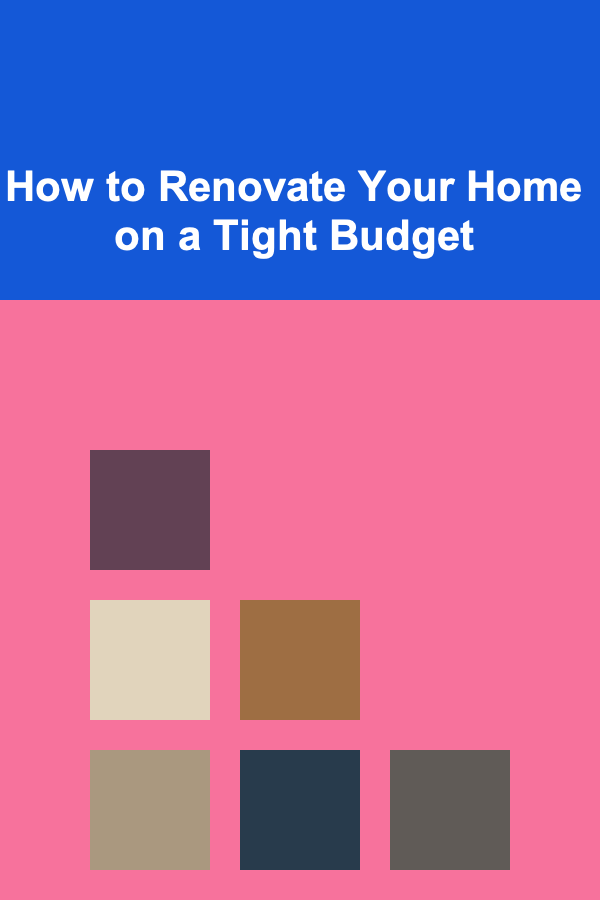 How to Renovate Your Home on a Tight Budget